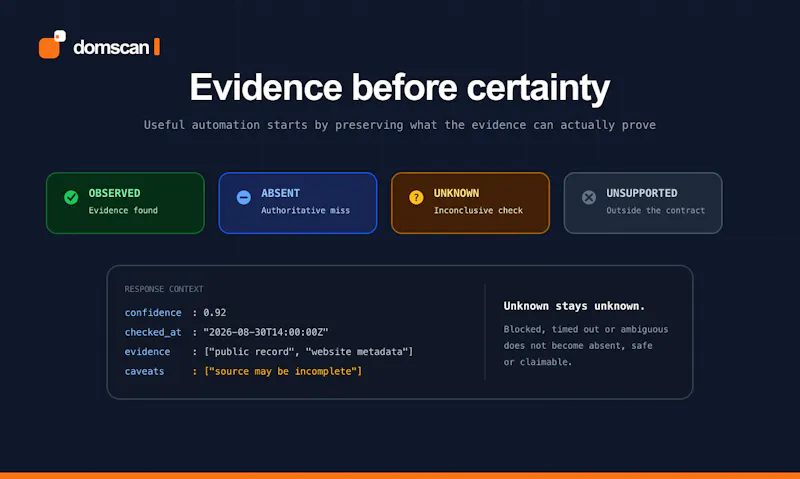 domscan

Evidence before certainty

Useful automation starts by preserving what the evidence can actually prove

OBSERVED
Evidence found

ABSENT
Authoritative miss

UNKNOWN
Inconclusive check

UNSUPPORTED
Outside the contract

RESPONSE CONTEXT

confidence : 0.92
checked_at : "2026-08-30T14:00:00Z"
evidence : ["public record", "website metadata"]
caveats : ["source may be incomplete"]

Unknown stays unknown.

Blocked, timed out or ambiguous does not become absent, safe or claimable.